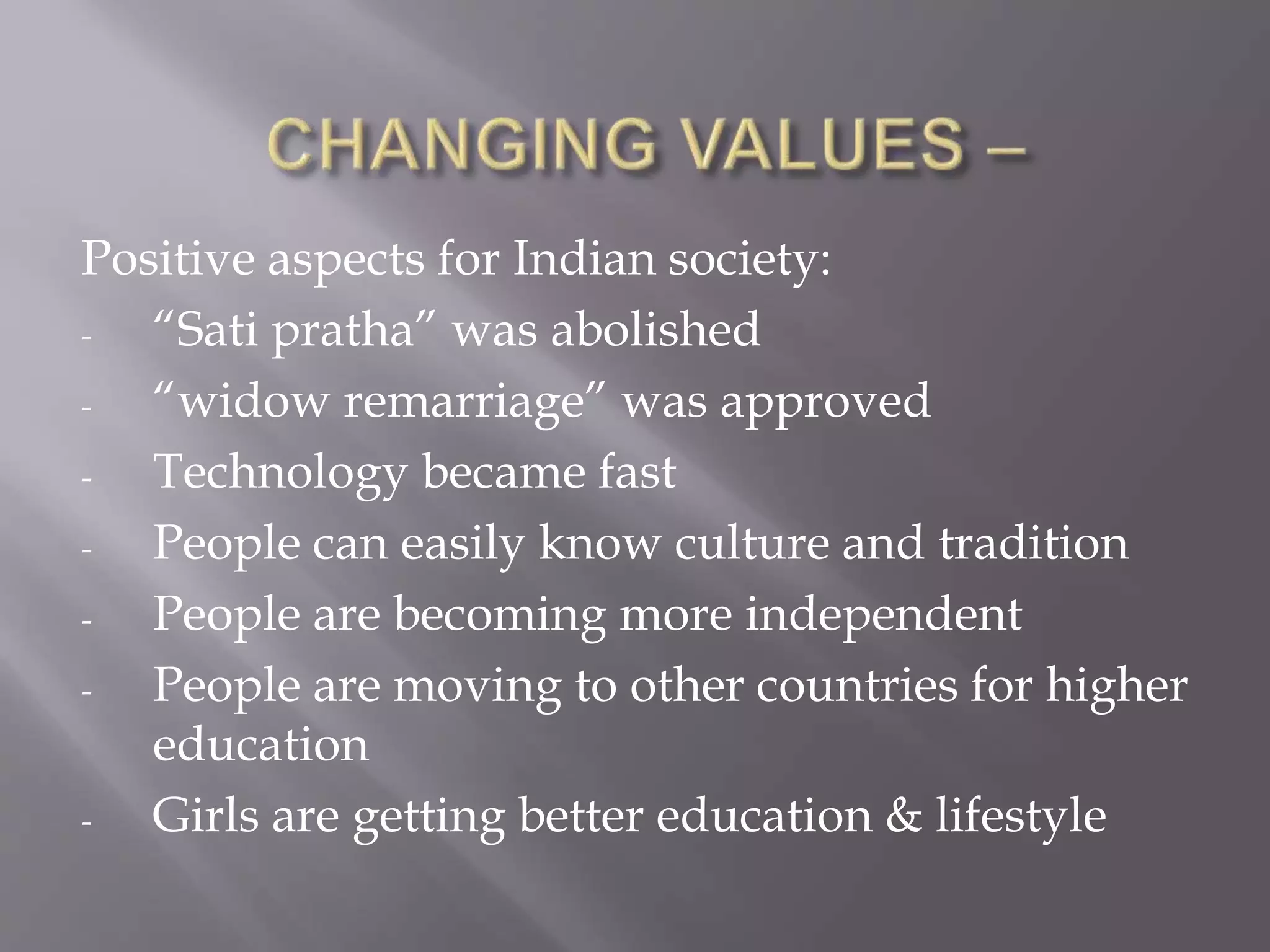 CHANGING VALUES –

Positive aspects for Indian society:
- “Sati pratha” was abolished
- “widow remarriage” was approved
- Technology became fast
- People can easily know culture and tradition
- People are becoming more independent
- People are moving to other countries for higher education
- Girls are getting better education & lifestyle